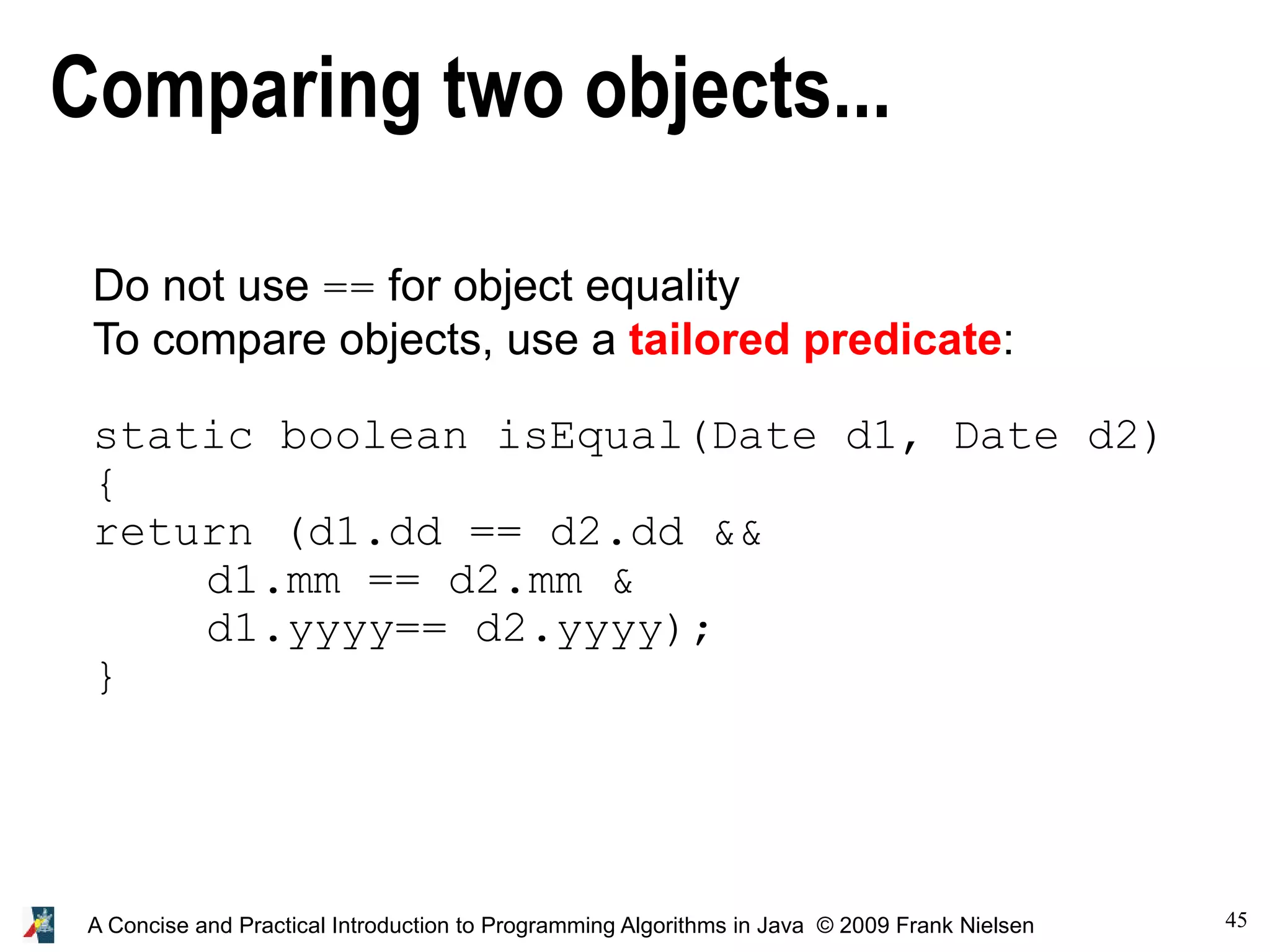 Comparing two objects...

Do not use == for object equality
To compare objects, use a tailored predicate:

static boolean isEqual(Date d1, Date d2)
{
return (d1.dd == d2.dd &&
    d1.mm == d2.mm &
    d1.yyyy== d2.yyyy);
}

A Concise and Practical Introduction to Programming Algorithms in Java © 2009 Frank Nielsen

45